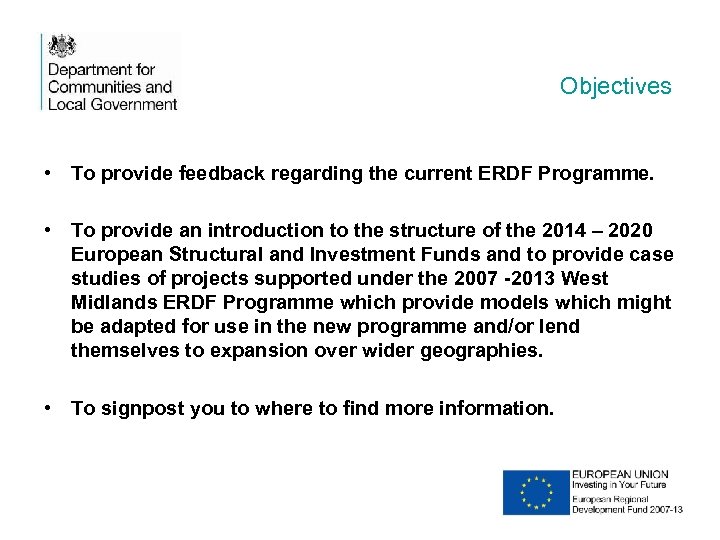 Department for Communities and Local Government

Objectives

• To provide feedback regarding the current ERDF Programme.

• To provide an introduction to the structure of the 2014 – 2020 European Structural and Investment Funds and to provide case studies of projects supported under the 2007 -2013 West Midlands ERDF Programme which provide models which might be adapted for use in the new programme and/or lend themselves to expansion over wider geographies.

• To signpost you to where to find more information.

EUROPEAN UNION
Investing in Your Future
European Regional Development Fund 2007-13